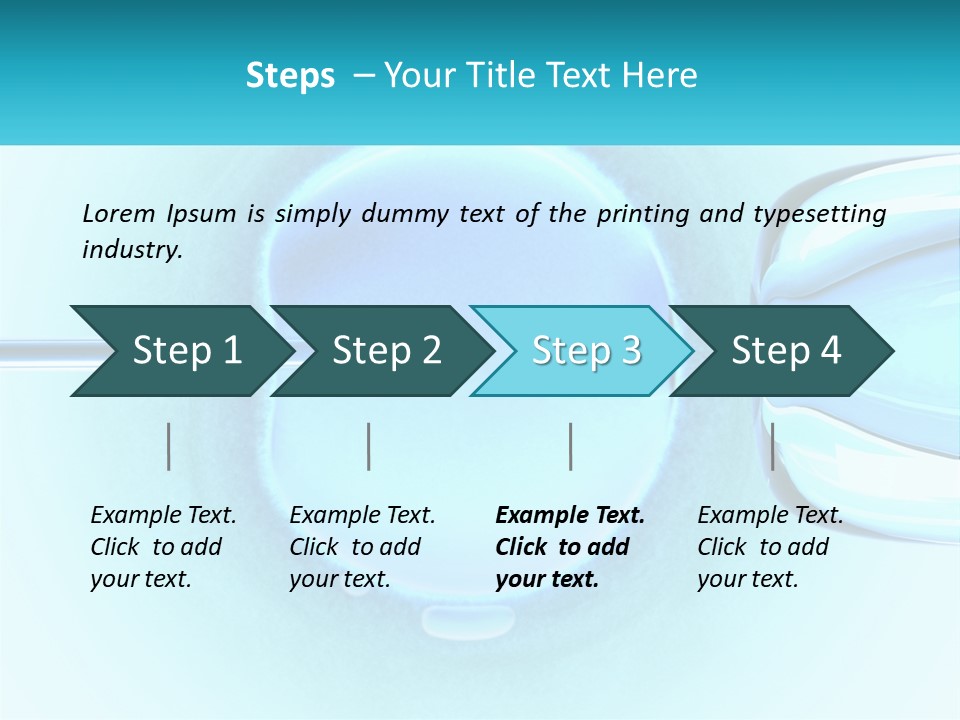 Steps – Your Title Text Here

Lorem Ipsum is simply dummy text of the printing and typesetting industry.

Step 1

Step 2

Step 3

Step 4

Example Text. Click to add your text.

Example Text. Click to add your text.

Example Text. Click to add your text.

Example Text. Click to add your text.